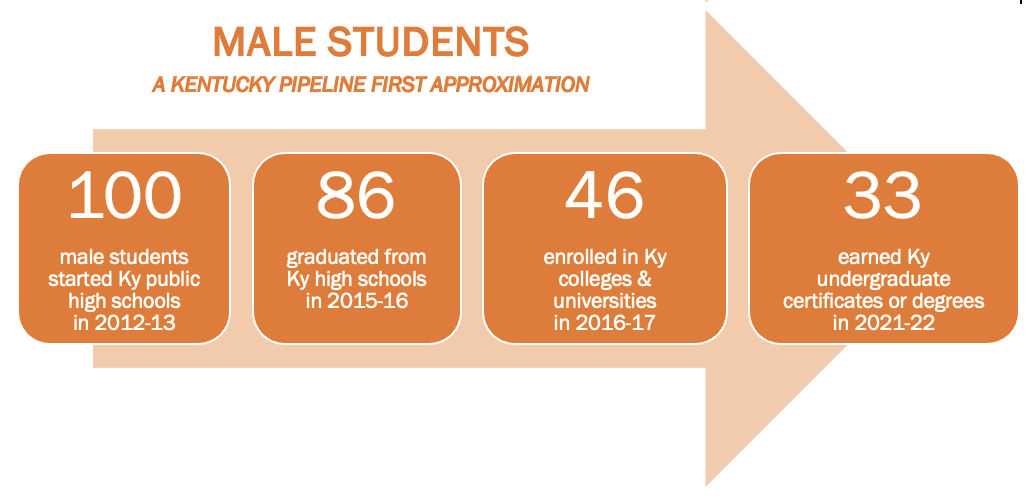 MALE STUDENTS

A KENTUCKY PIPELINE FIRST APPROXIMATION

100

male students started Ky public high schools in 2012-13

86

graduated from Ky high schools in 2015-16

46

enrolled in Ky colleges & universities in 2016-17

33

earned Ky undergraduate certificates or degrees in 2021-22